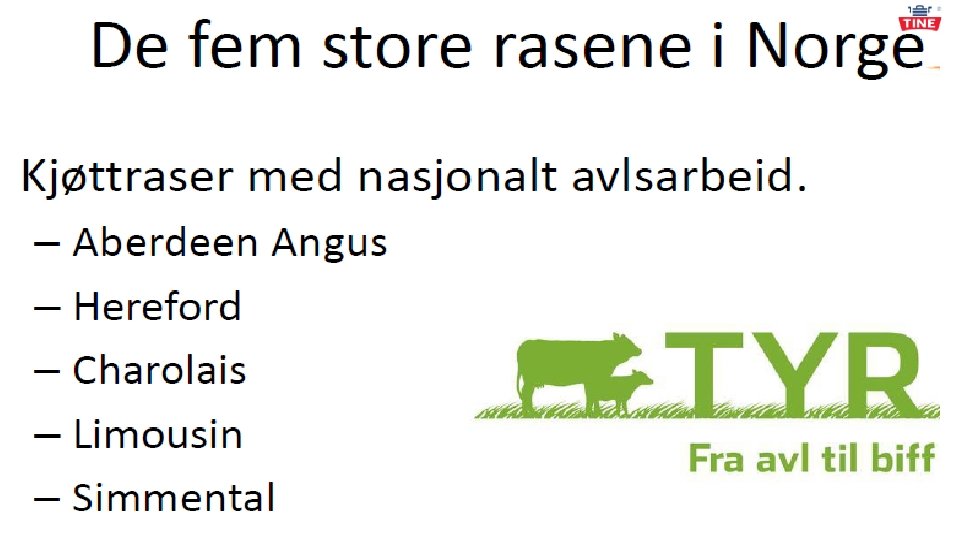 De fem store rasene i Norge

TINE

Kjøttraser med nasjonalt avlsarbeid.

– Aberdeen Angus

– Hereford

– Charolais

– Limousin

– Simmental

TYR

Fra avl til biff